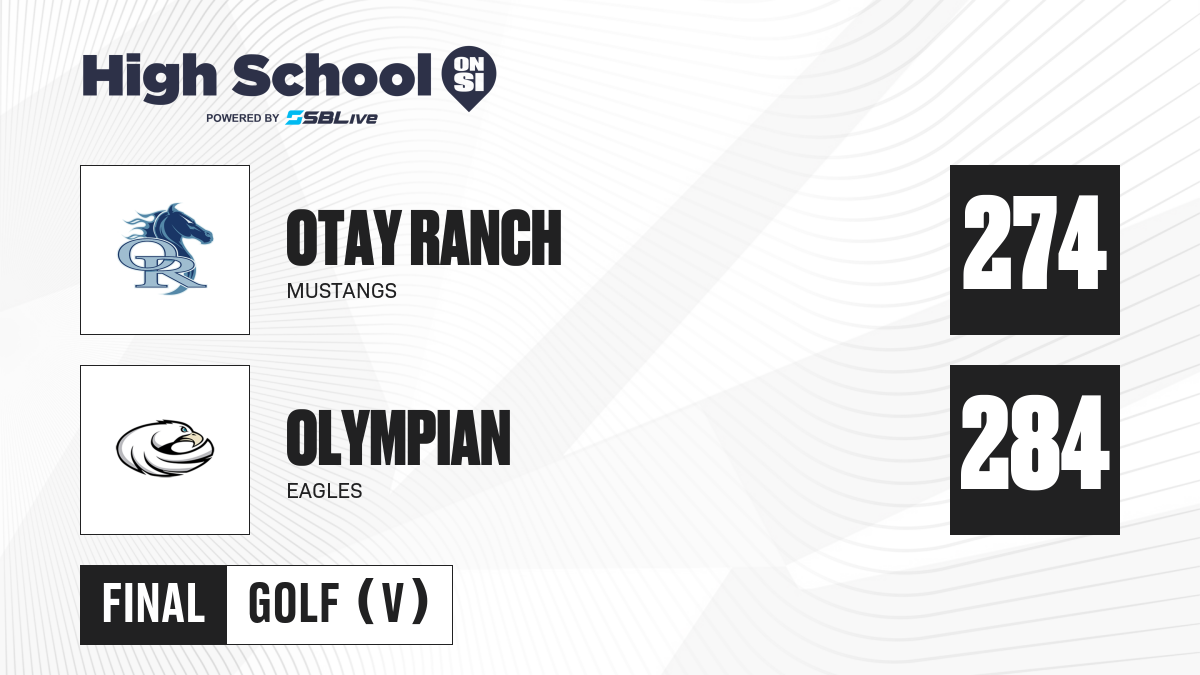 High School ON SI

POWERED BY SBLive

OR

OTAY RANCH

MUSTANGS

274

OLYMPIAN

EAGLES

284

FINAL

GOLF (V)